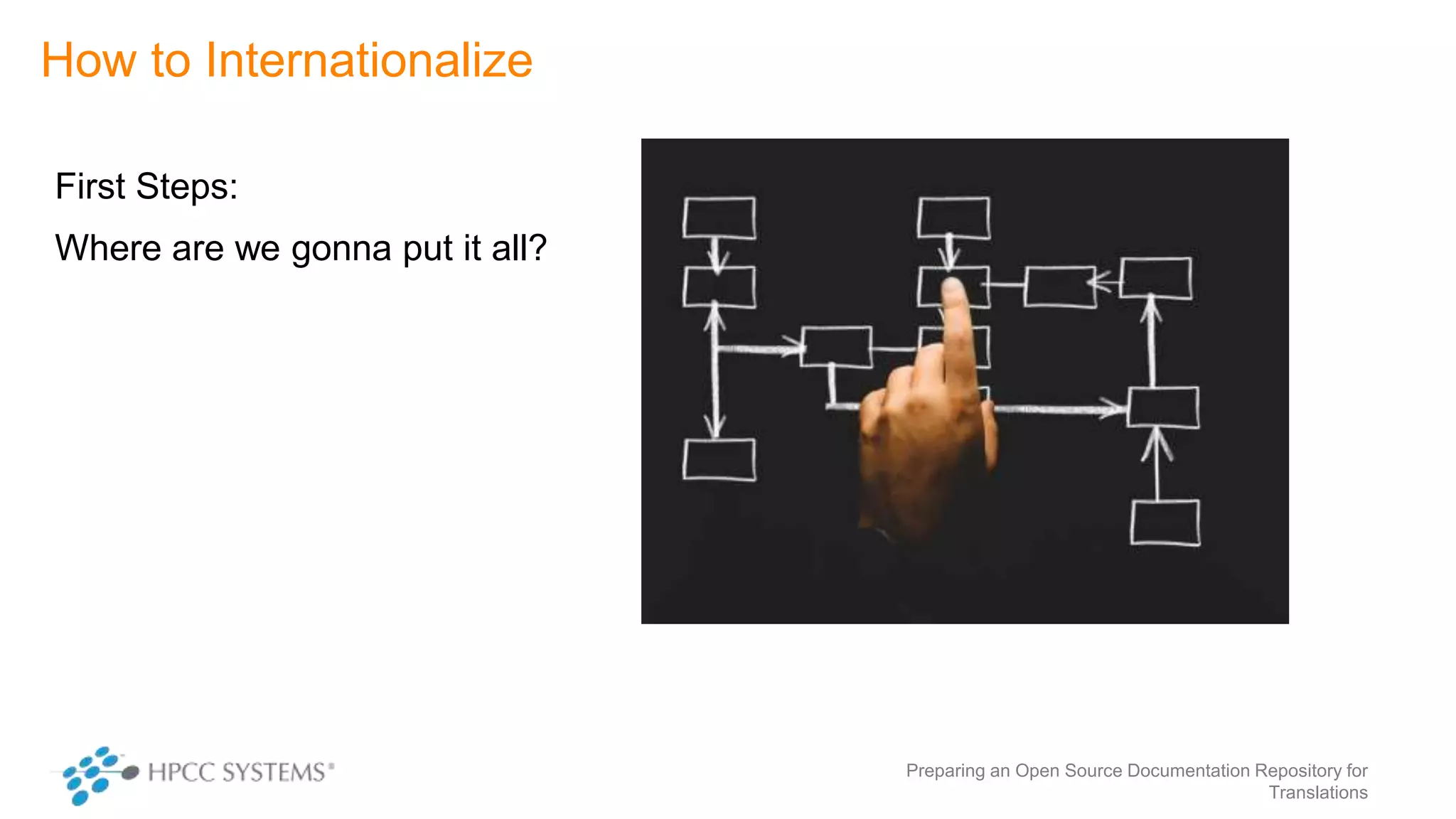 How to Internationalize

First Steps:

Where are we gonna put it all?

HPCC SYSTEMS®

Preparing an Open Source Documentation Repository for Translations